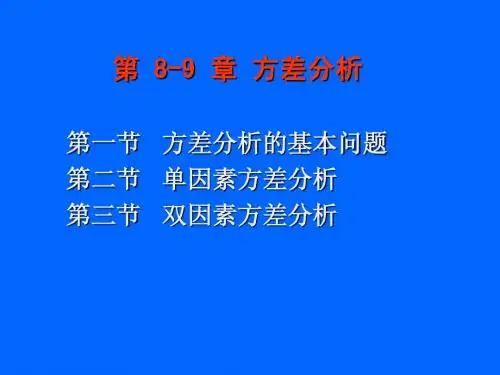 第 8-9 章 方差分析

第一节 方差分析的基本问题
第二节 单因素方差分析
第三节 双因素方差分析